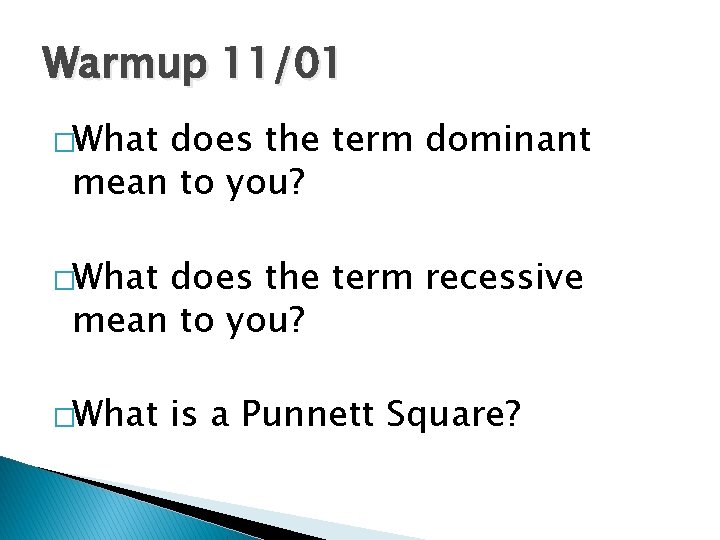 Warmup 11/01

□What does the term dominant mean to you?

□What does the term recessive mean to you?

□What is a Punnett Square?